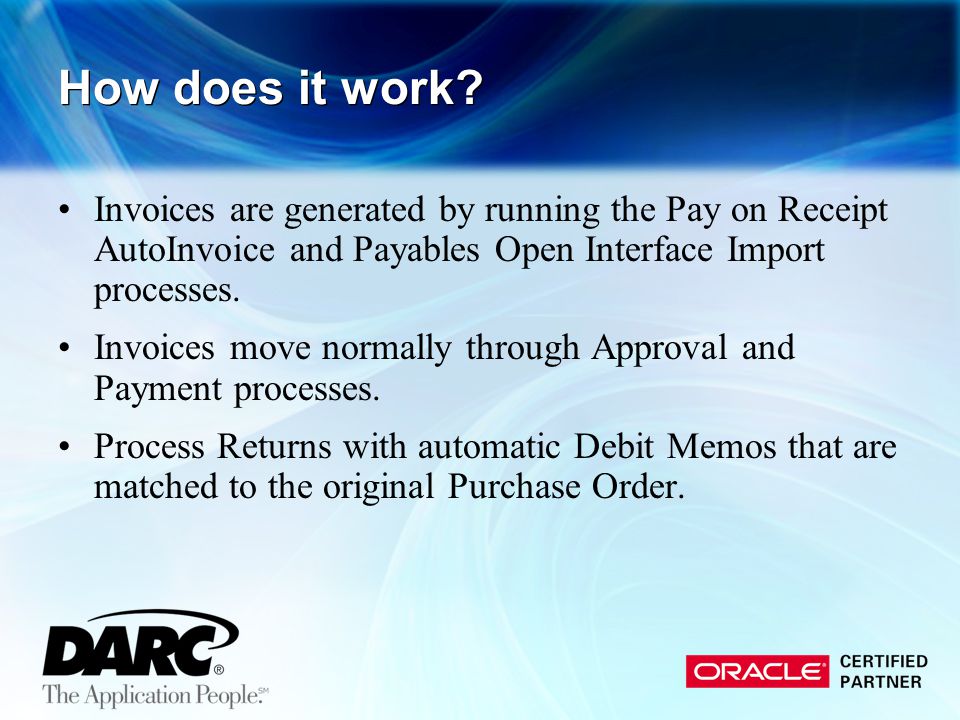 How does it work?

• Invoices are generated by running the Pay on Receipt AutoInvoice and Payables Open Interface Import processes.

• Invoices move normally through Approval and Payment processes.

• Process Returns with automatic Debit Memos that are matched to the original Purchase Order.

DARC®
The Application People.SM

ORACLE® CERTIFIED PARTNER